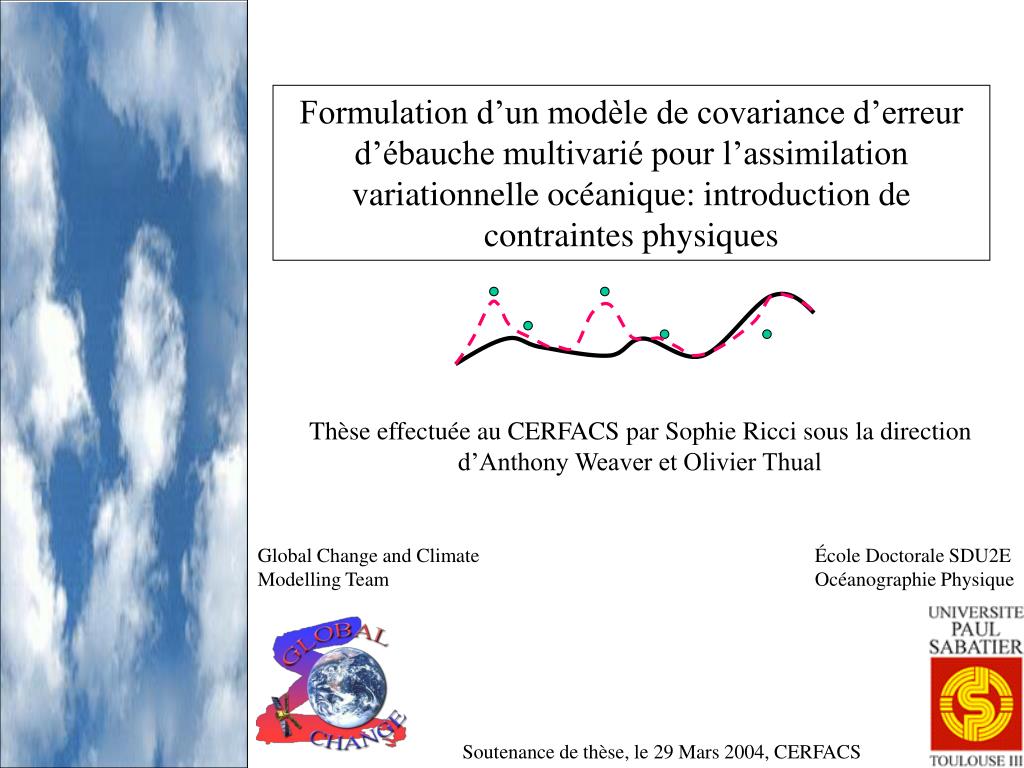 Formulation d’un modèle de covariance d’erreur d’ébauche multivarié pour l’assimilation variationnelle océanique: introduction de contraintes physiques

Thèse effectuée au CERFACS par Sophie Ricci sous la direction d’Anthony Weaver et Olivier Thual

Global Change and Climate Modelling Team

École Doctorale SDU2E
Océanographie Physique

GLOBAL CHANGE

UNIVERSITE PAUL SABATIER
TOULOUSE III

Soutenance de thèse, le 29 Mars 2004, CERFACS